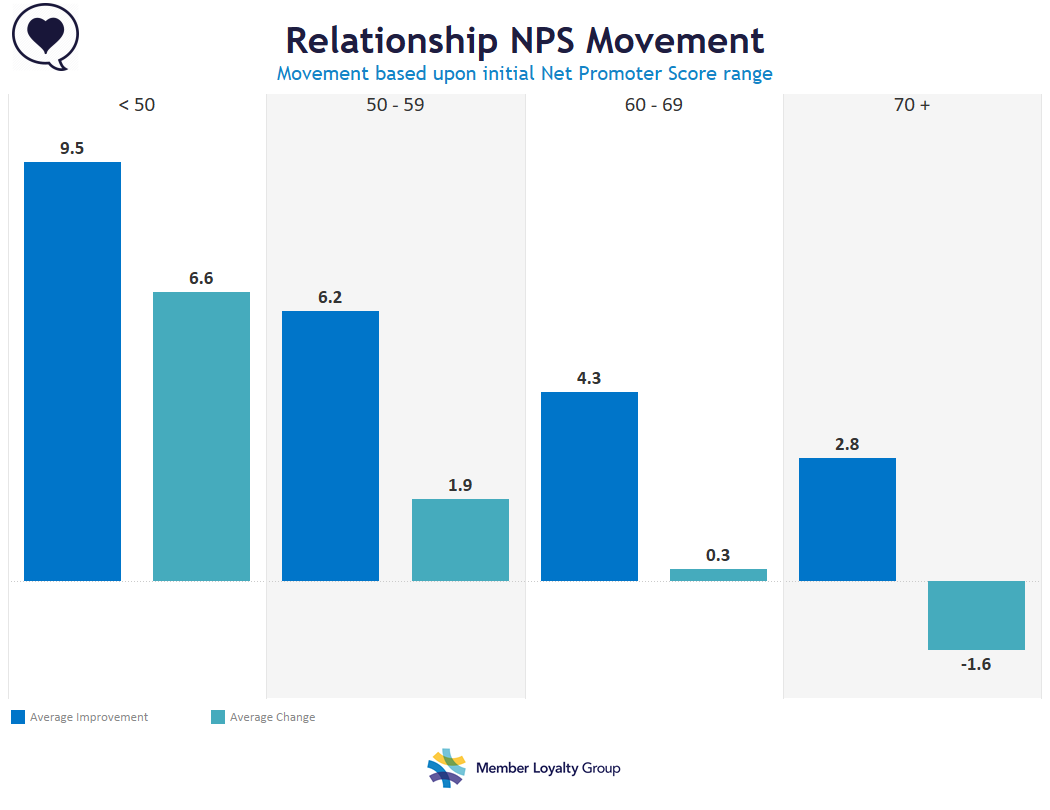 Relationship NPS Movement
Movement based upon initial Net Promoter Score range

< 50
9.5
6.6

50 - 59
6.2
1.9

60 - 69
4.3
0.3

70 +
2.8
-1.6

Average Improvement
Average Change

Member Loyalty Group